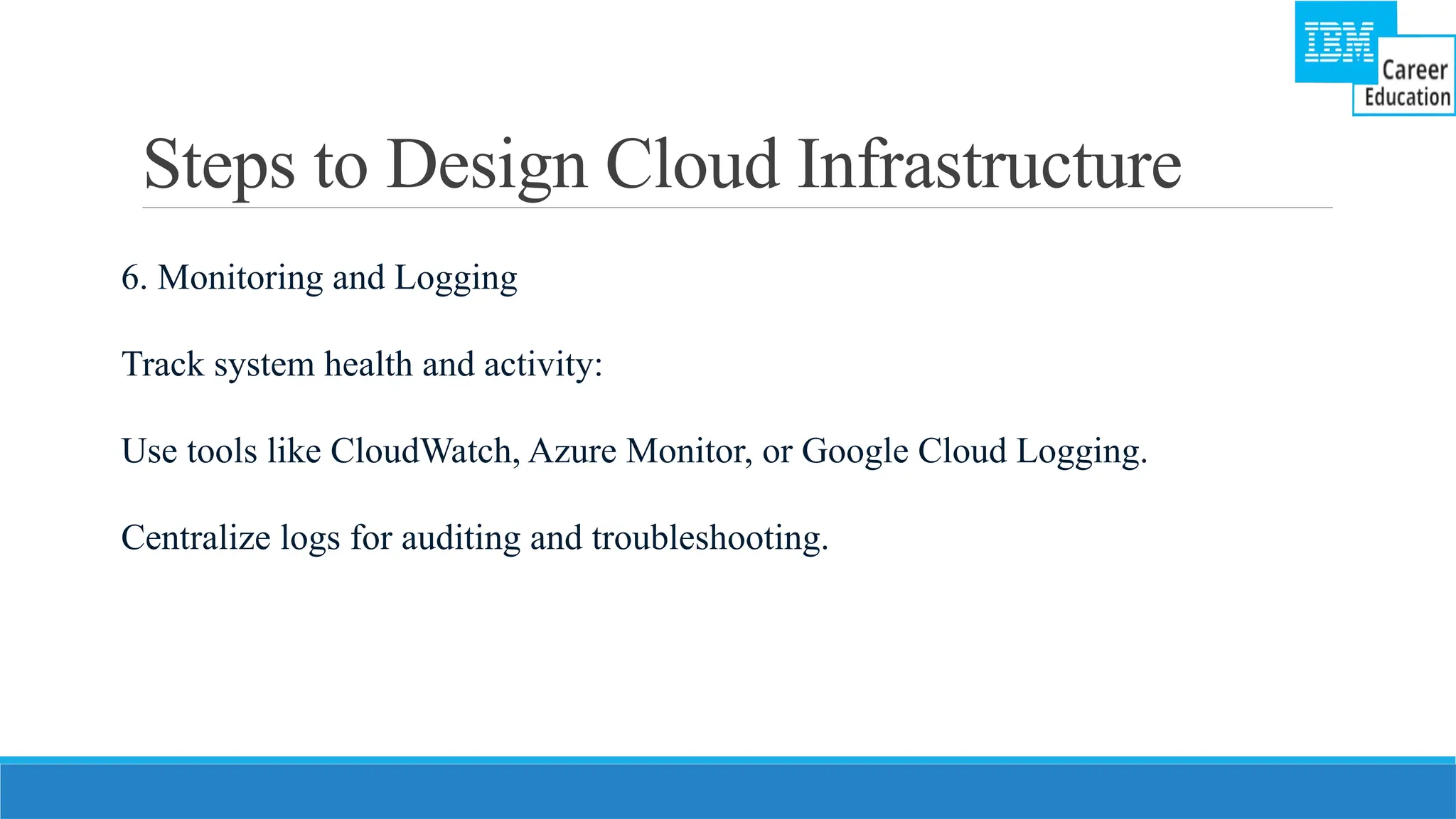 IBM Career Education

Steps to Design Cloud Infrastructure

6. Monitoring and Logging

Track system health and activity:

Use tools like CloudWatch, Azure Monitor, or Google Cloud Logging.

Centralize logs for auditing and troubleshooting.